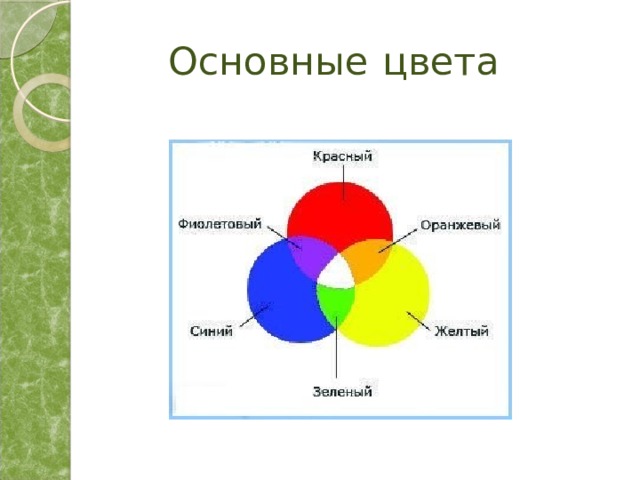 Основные цвета

Красный
Фиолетовый
Оранжевый
Синий
Желтый
Зеленый